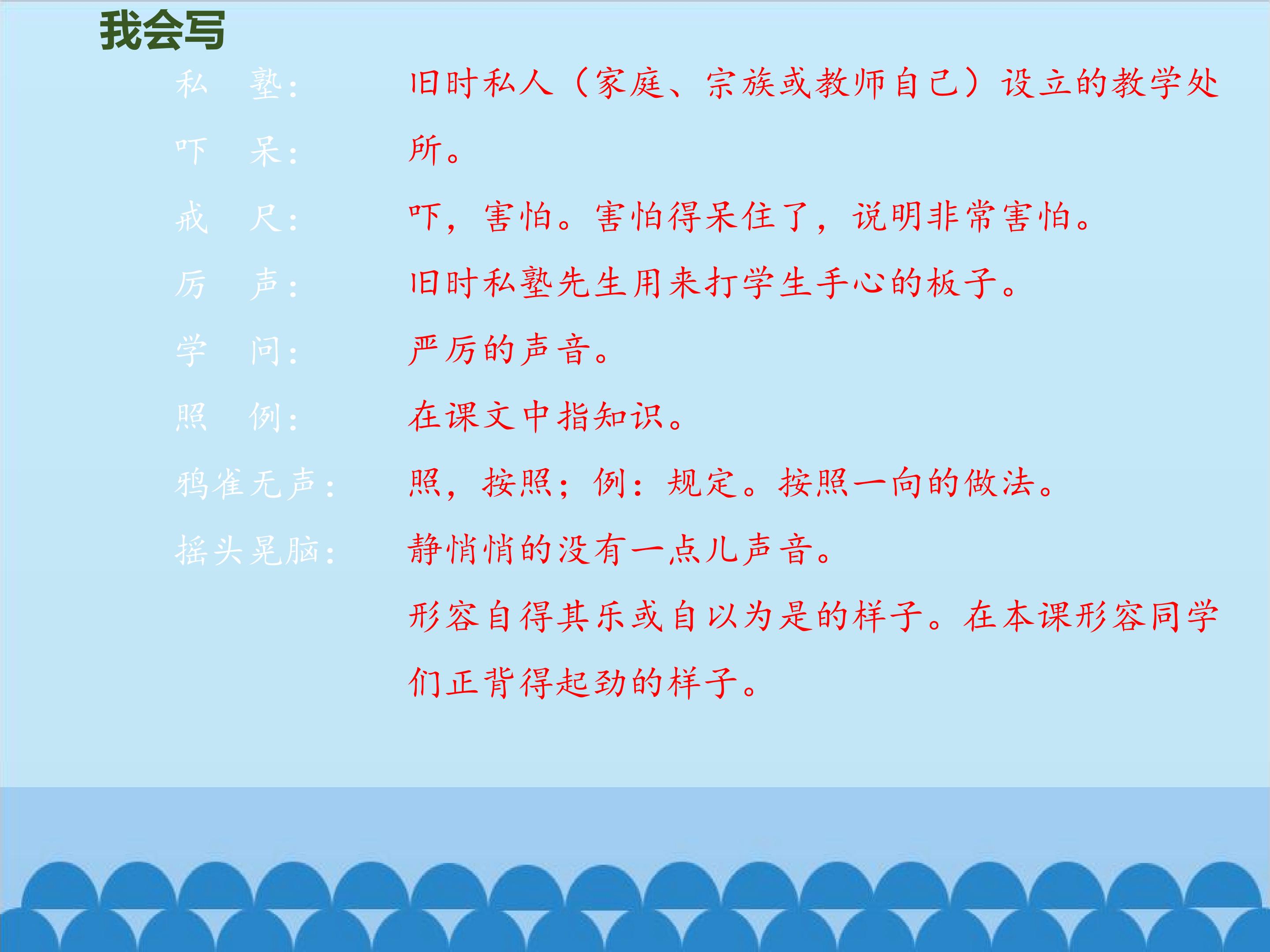 我会写

私　塾：
吓　呆：
戒　尺：
厉　声：
学　问：
照　例：
鸦雀无声：
摇头晃脑：

旧时私人（家庭、宗族或教师自己）设立的教学处所。

吓，害怕。害怕得呆住了，说明非常害怕。

旧时私塾先生用来打学生手心的板子。

严厉的声音。

在课文中指知识。

照，按照；例：规定。按照一向的做法。

静悄悄的没有一点儿声音。

形容自得其乐或自以为是的样子。在本课形容同学们正背得起劲的样子。